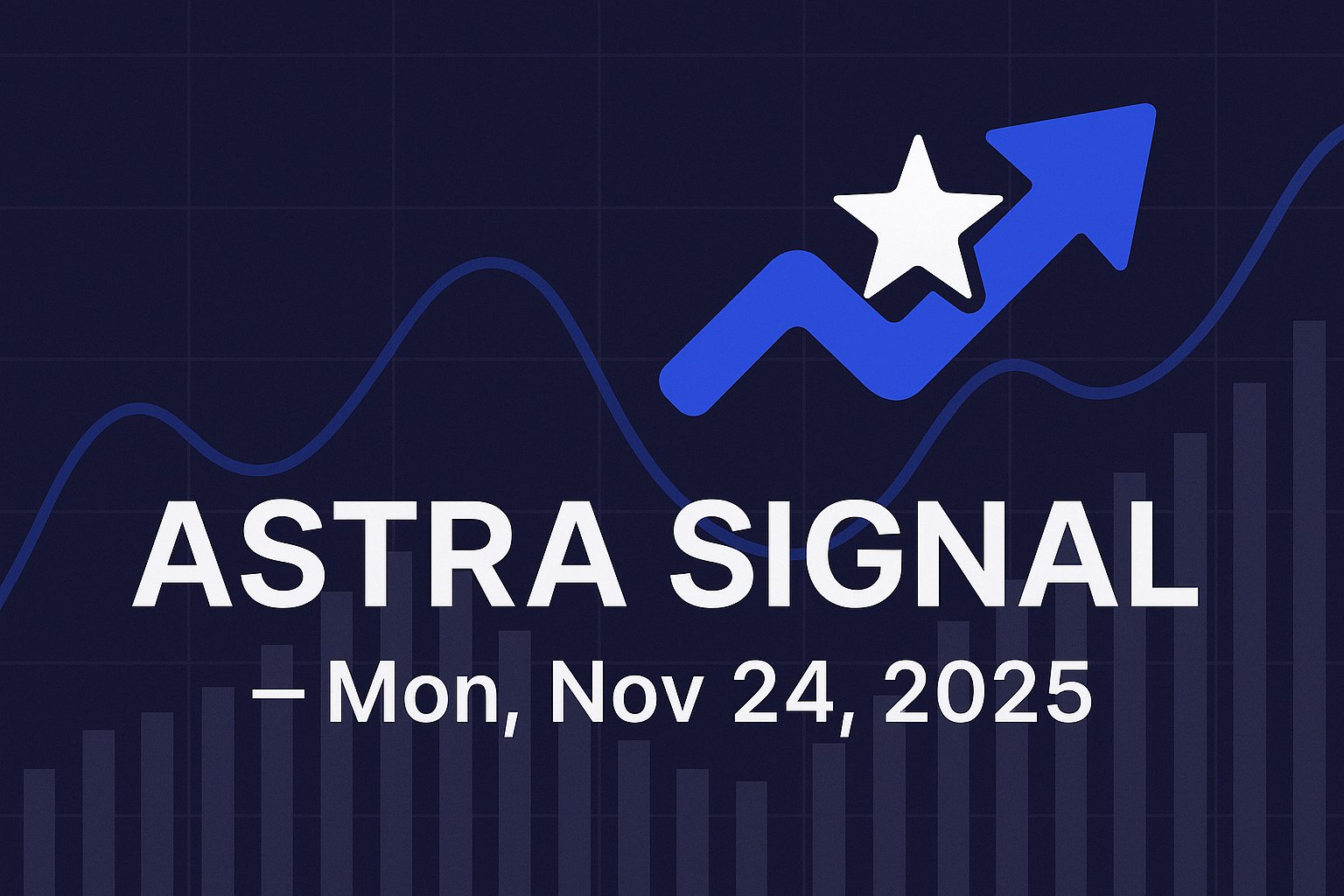 ASTRA SIGNAL

– Mon, Nov 24, 2025